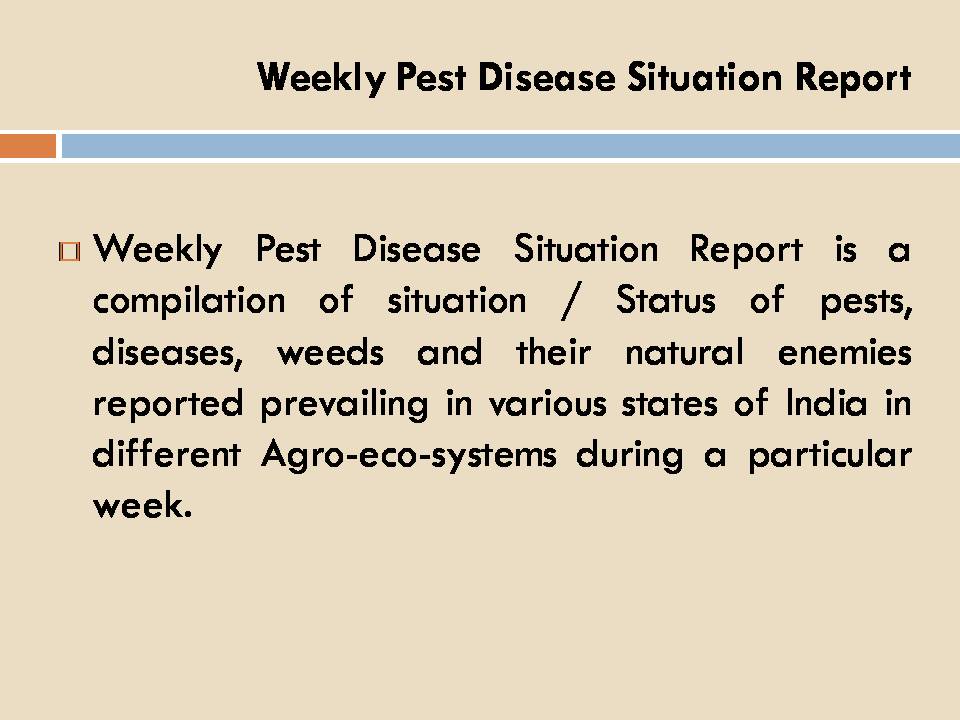 Weekly Pest Disease Situation Report

Weekly Pest Disease Situation Report is a compilation of situation / Status of pests, diseases, weeds and their natural enemies reported prevailing in various states of India in different Agro-eco-systems during a particular week.